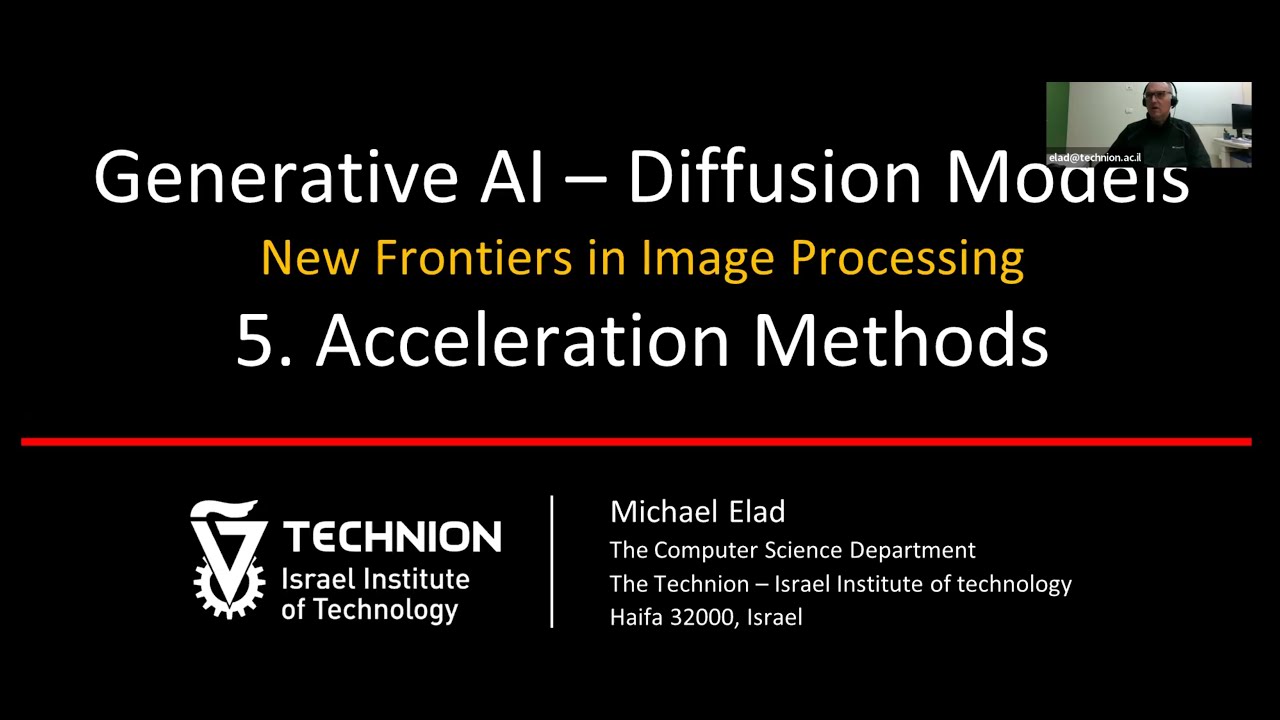 elad@technion.ac.il

Generative AI – Diffusion Models

New Frontiers in Image Processing

5. Acceleration Methods

TECHNION
Israel Institute of Technology

Michael Elad
The Computer Science Department
The Technion – Israel Institute of technology
Haifa 32000, Israel